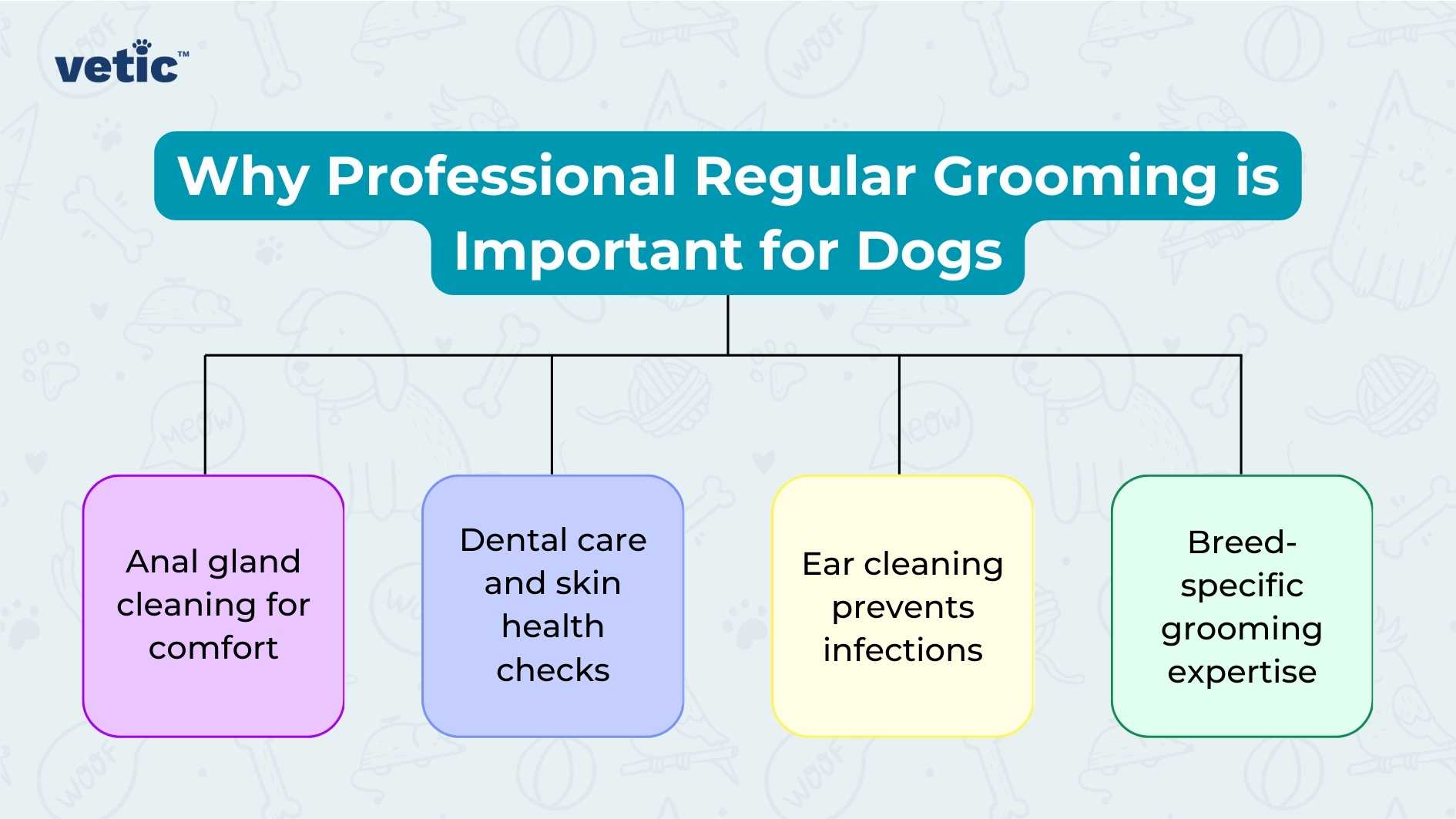 vetic™

Why Professional Regular Grooming is Important for Dogs

Anal gland cleaning for comfort

Dental care and skin health checks

Ear cleaning prevents infections

Breed-specific grooming expertise